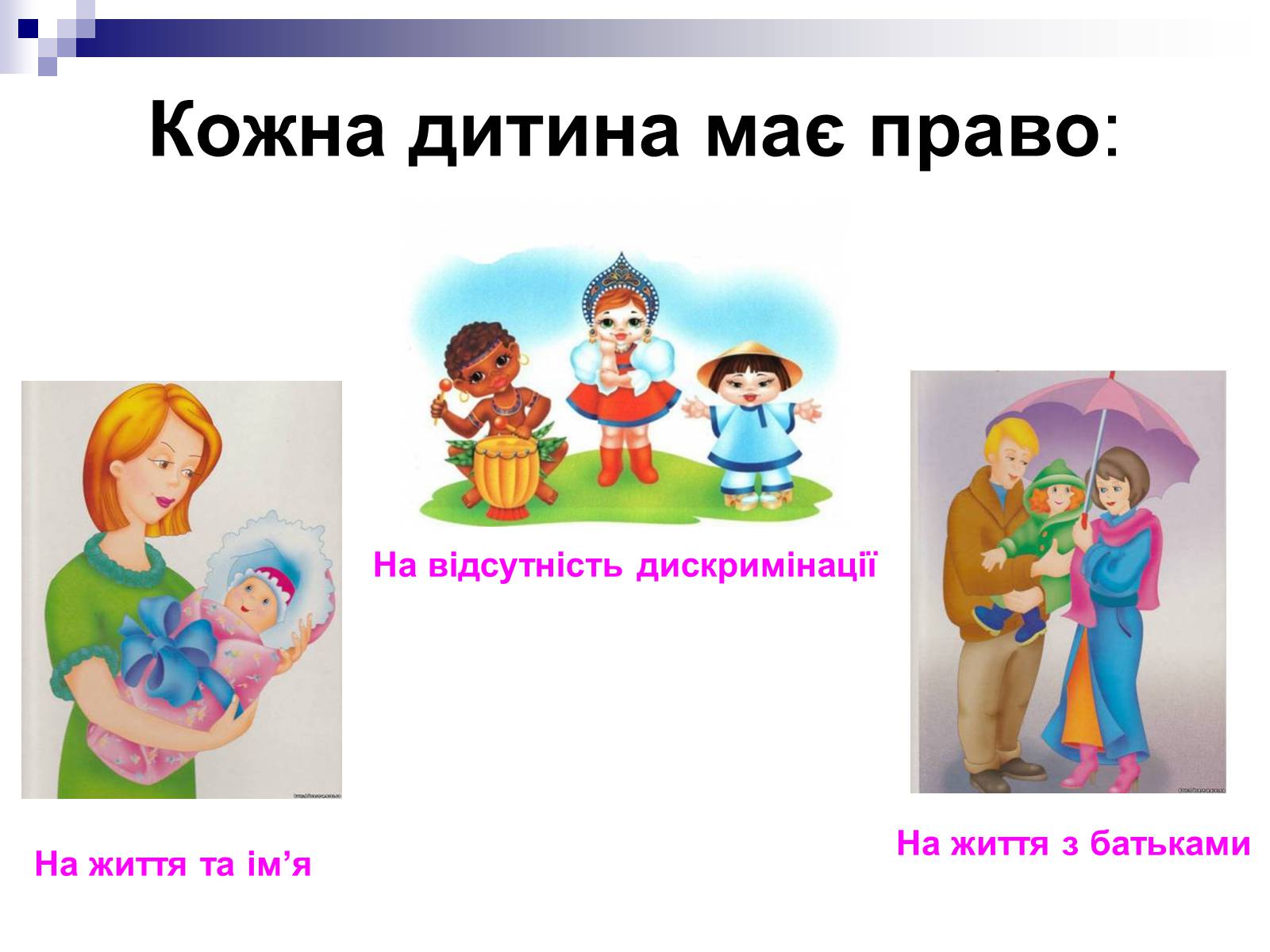 Кожна дитина має право:

На відсутність дискримінації

На життя та ім’я

На життя з батьками